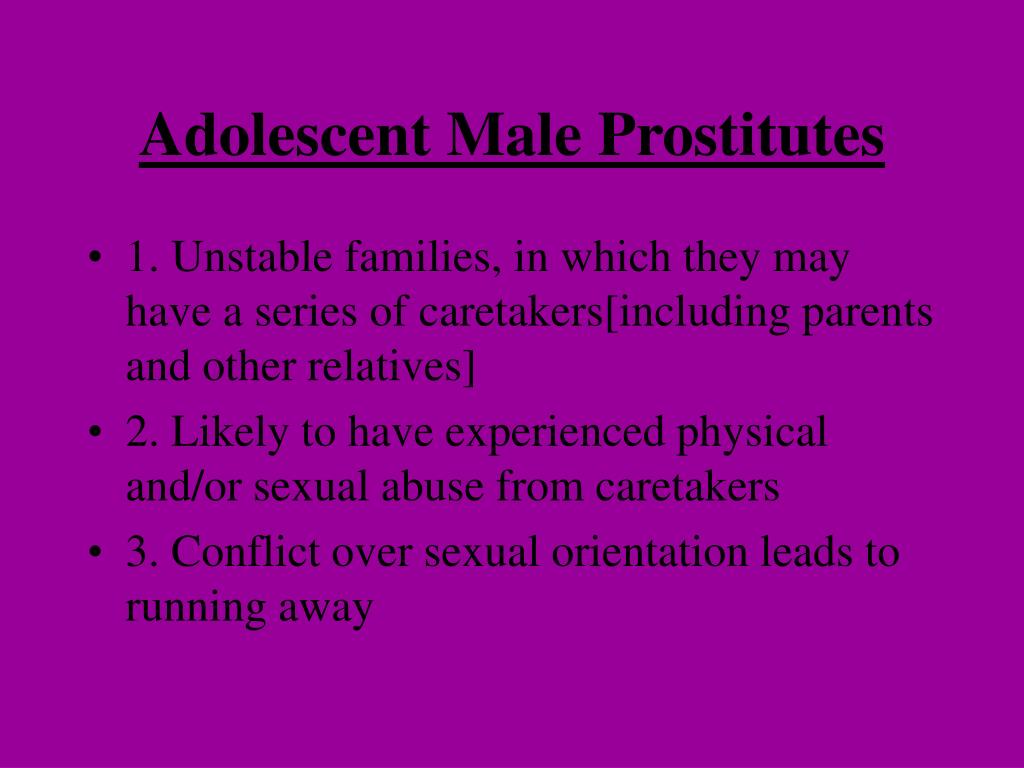 Adolescent Male Prostitutes

• 1. Unstable families, in which they may have a series of caretakers[including parents and other relatives]
• 2. Likely to have experienced physical and/or sexual abuse from caretakers
• 3. Conflict over sexual orientation leads to running away